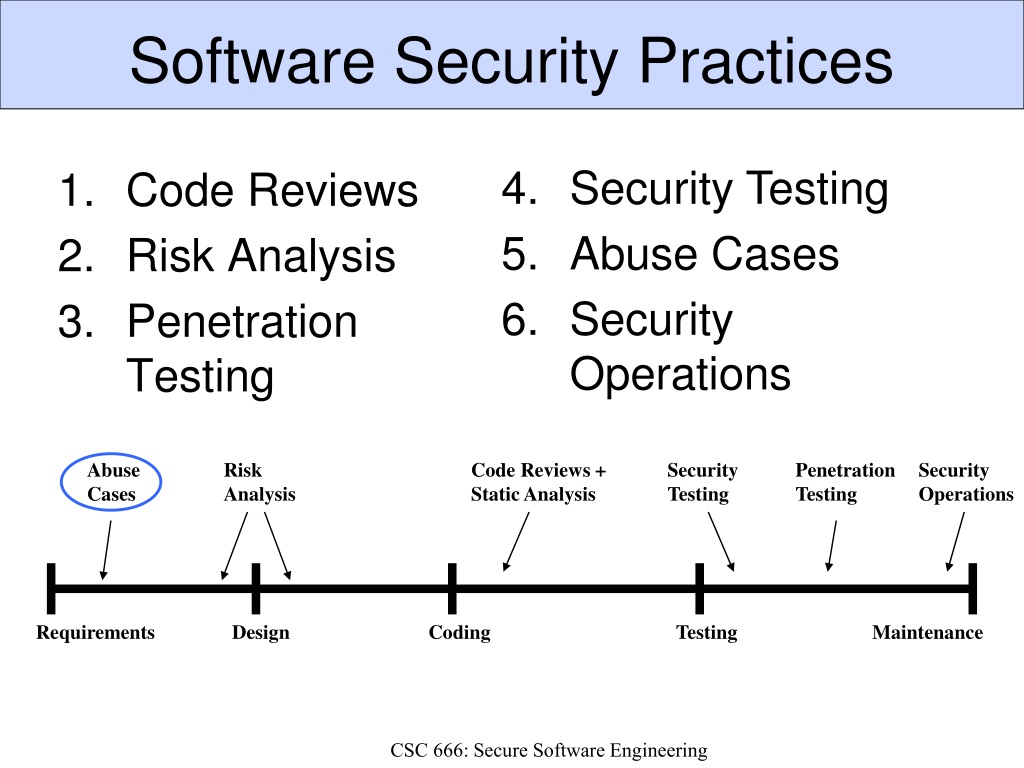 Software Security Practices

1. Code Reviews
2. Risk Analysis
3. Penetration Testing

4. Security Testing
5. Abuse Cases
6. Security Operations

Abuse Cases

Risk Analysis

Code Reviews + Static Analysis

Security Testing

Penetration Testing

Security Operations

Requirements

Design

Coding

Testing

Maintenance

CSC 666: Secure Software Engineering